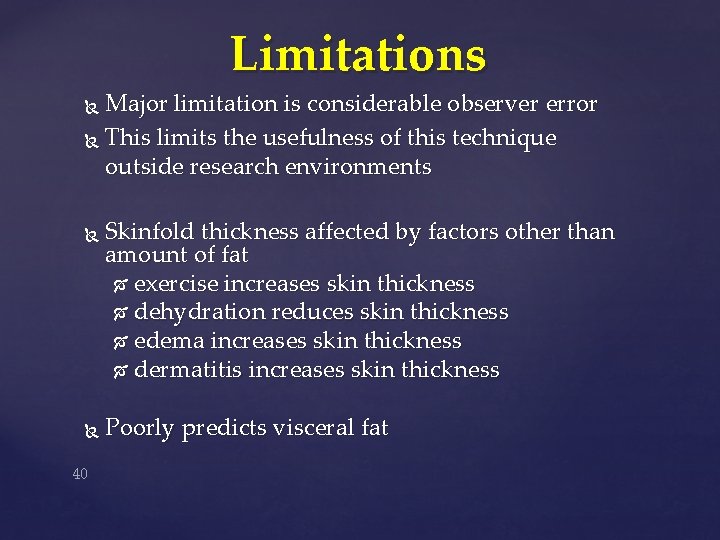 Limitations

Major limitation is considerable observer error

This limits the usefulness of this technique outside research environments

Skinfold thickness affected by factors other than amount of fat

exercise increases skin thickness

dehydration reduces skin thickness

edema increases skin thickness

dermatitis increases skin thickness

Poorly predicts visceral fat

40